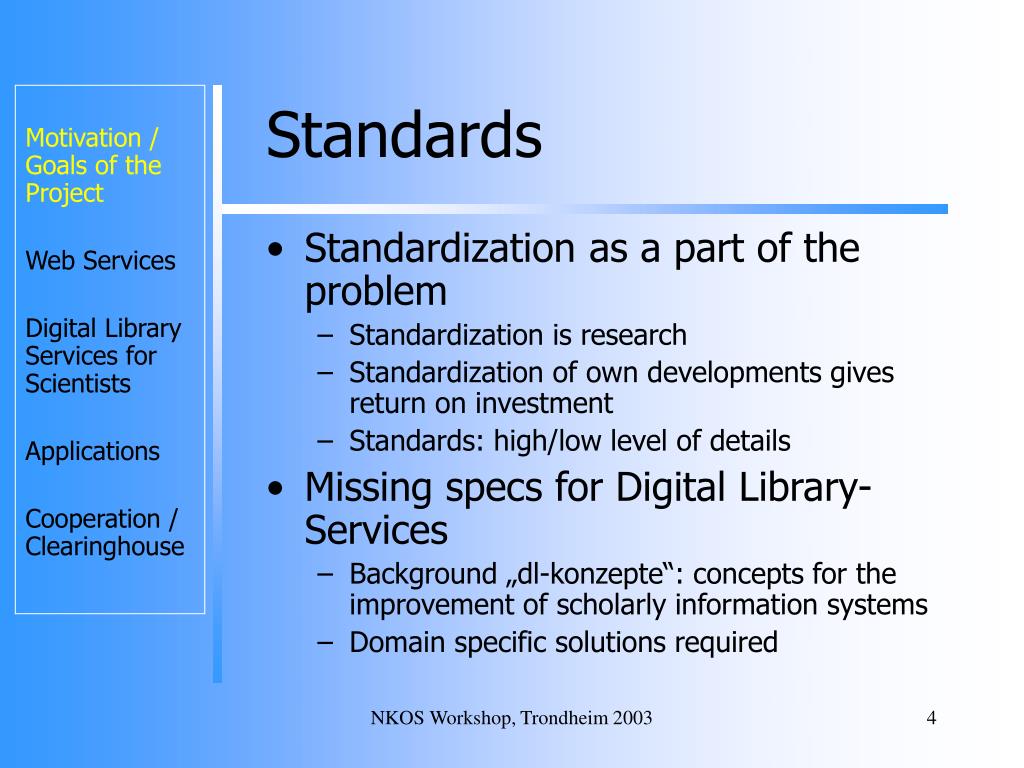 Motivation / Goals of the Project

Web Services

Digital Library Services for Scientists

Applications

Cooperation / Clearinghouse

Standards

• Standardization as a part of the problem
– Standardization is research
– Standardization of own developments gives return on investment
– Standards: high/low level of details

• Missing specs for Digital Library-Services
– Background „dl-konzepte“: concepts for the improvement of scholarly information systems
– Domain specific solutions required

NKOS Workshop, Trondheim 2003

4